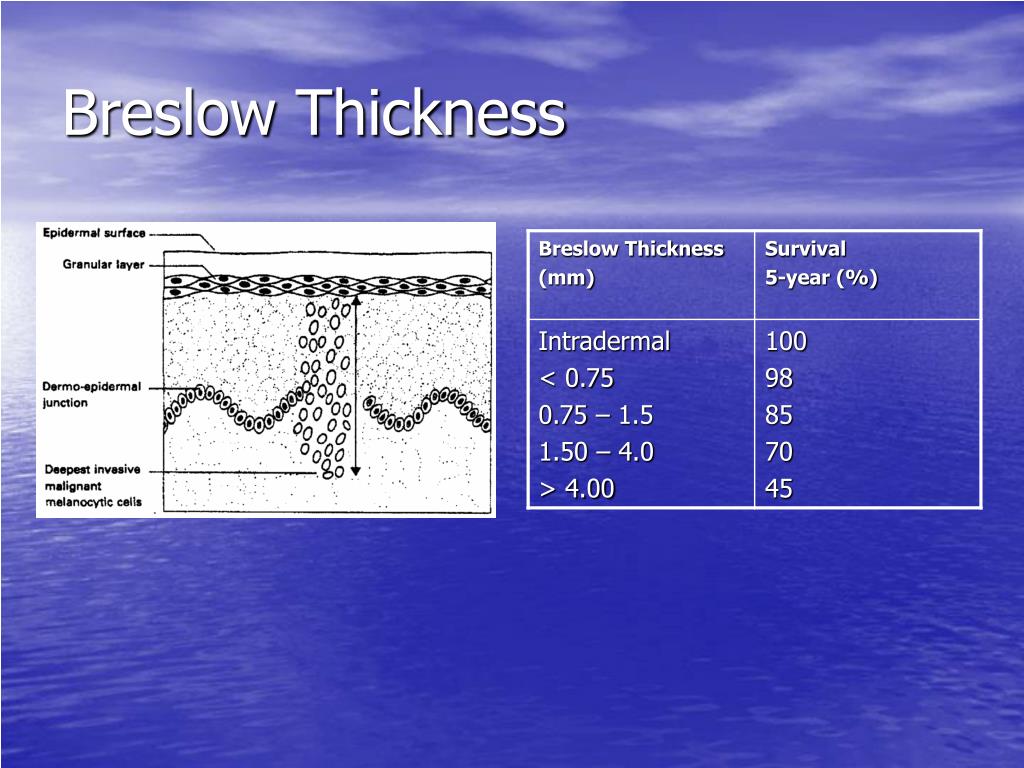 Breslow Thickness

Epidermal surface
Granular layer
Dermo-epidermal junction
Deepest invasive malignant melanocytic cells

| Breslow Thickness (mm) | Survival 5-year (%) |
|---|---|
| Intradermal | 100 |
| < 0.75 | 98 |
| 0.75 – 1.5 | 85 |
| 1.50 – 4.0 | 70 |
| > 4.00 | 45 |